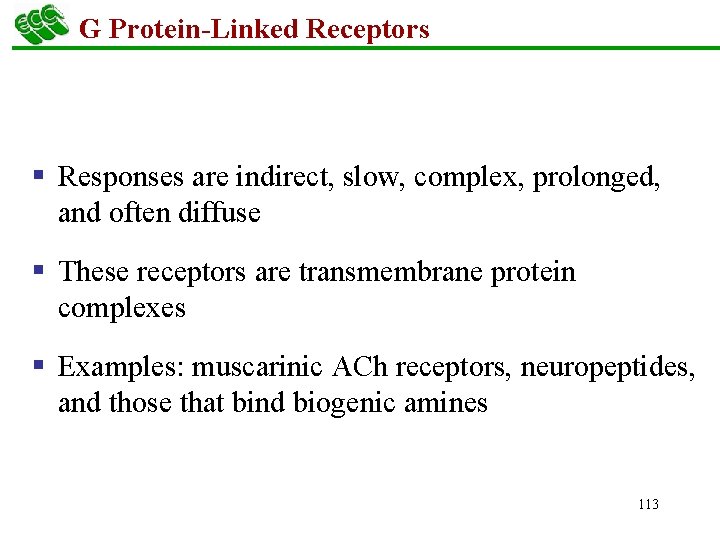 ECC G Protein-Linked Receptors

▪ Responses are indirect, slow, complex, prolonged, and often diffuse

▪ These receptors are transmembrane protein complexes

▪ Examples: muscarinic ACh receptors, neuropeptides, and those that bind biogenic amines

113